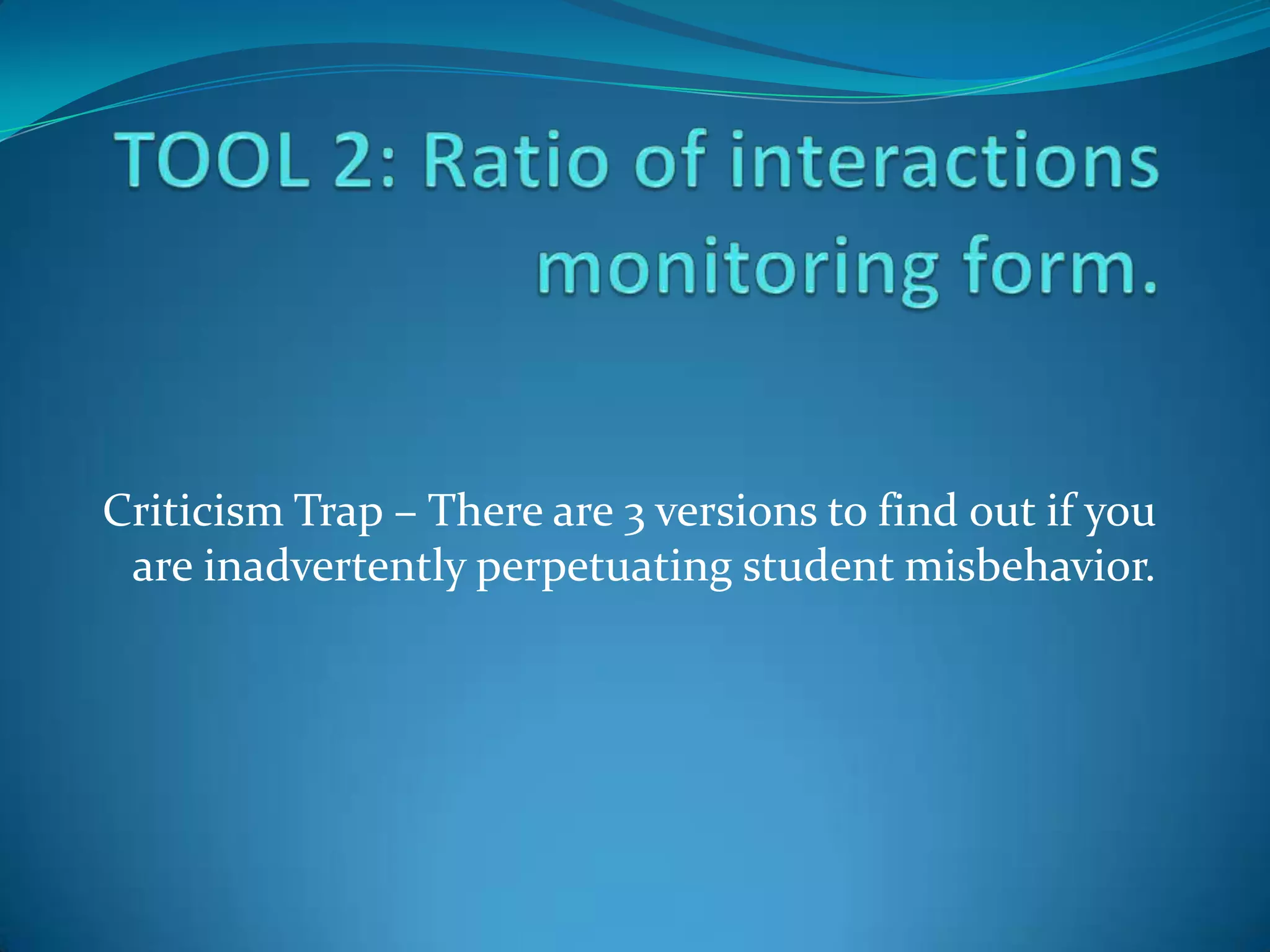 TOOL 2: Ratio of interactions monitoring form.

Criticism Trap – There are 3 versions to find out if you are inadvertently perpetuating student misbehavior.